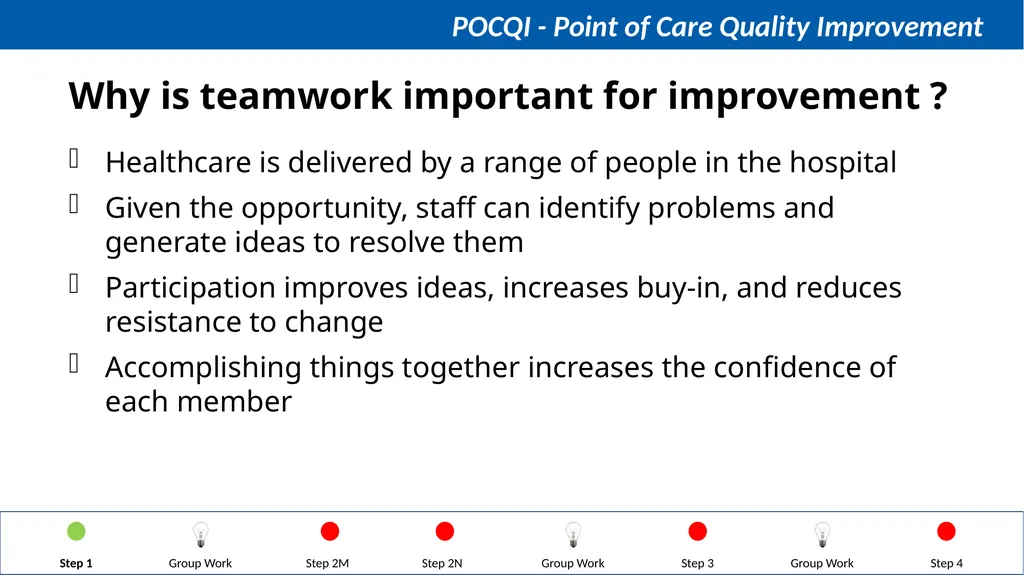 POCQI - Point of Care Quality Improvement

Why is teamwork important for improvement ?

Healthcare is delivered by a range of people in the hospital

Given the opportunity, staff can identify problems and generate ideas to resolve them

Participation improves ideas, increases buy-in, and reduces resistance to change

Accomplishing things together increases the confidence of each member

Step 1 Group Work Step 2M Step 2N Group Work Step 3 Group Work Step 4